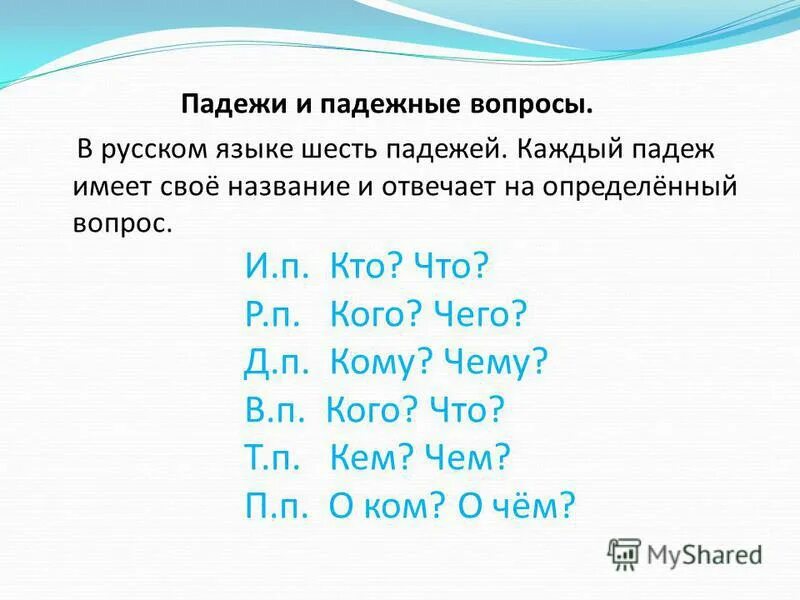 Падежи и падежные вопросы.

В русском языке шесть падежей. Каждый падеж имеет своё название и отвечает на определённый вопрос.

И.п. Кто? Что?
Р.п. Кого? Чего?
Д.п. Кому? Чему?
В.п. Кого? Что?
Т.п. Кем? Чем?
П.п. О ком? О чём?

MyShared